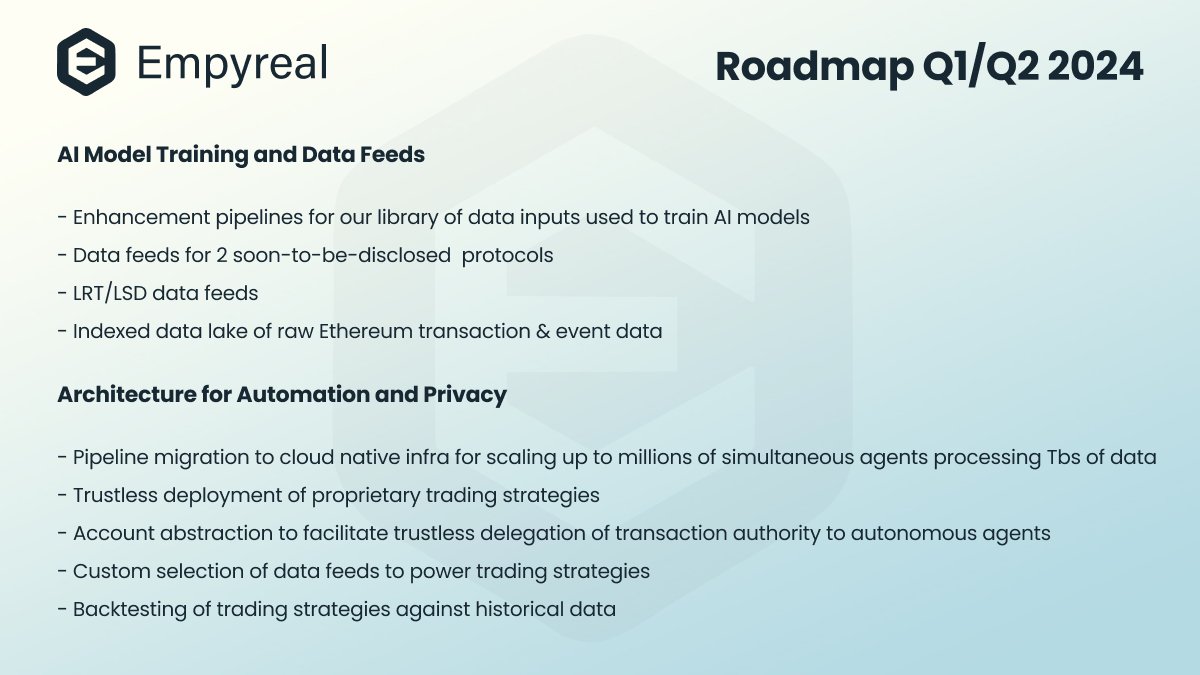 Empyreal

Roadmap Q1/Q2 2024

AI Model Training and Data Feeds

- Enhancement pipelines for our library of data inputs used to train AI models
- Data feeds for 2 soon-to-be-disclosed protocols
- LRT/LSD data feeds
- Indexed data lake of raw Ethereum transaction & event data

Architecture for Automation and Privacy

- Pipeline migration to cloud native infra for scaling up to millions of simultaneous agents processing Tbs of data
- Trustless deployment of proprietary trading strategies
- Account abstraction to facilitate trustless delegation of transaction authority to autonomous agents
- Custom selection of data feeds to power trading strategies
- Backtesting of trading strategies against historical data